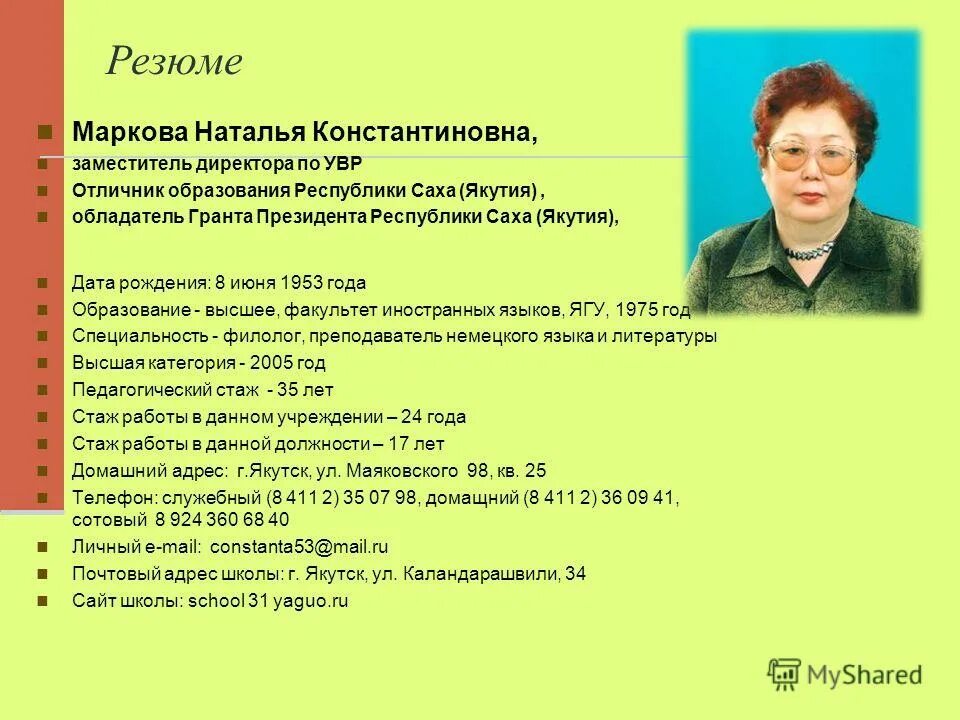 Резюме

Маркова Наталья Константиновна,
заместитель директора по УВР
Отличник образования Республики Саха (Якутия) ,
обладатель Гранта Президента Республики Саха (Якутия),

Дата рождения: 8 июня 1953 года
Образование - высшее, факультет иностранных языков, ЯГУ, 1975 год
Специальность - филолог, преподаватель немецкого языка и литературы
Высшая категория - 2005 год
Педагогический стаж - 35 лет
Стаж работы в данном учреждении – 24 года
Стаж работы в данной должности – 17 лет
Домашний адрес: г.Якутск, ул. Маяковского 98, кв. 25
Телефон: служебный (8 411 2) 35 07 98, домащний (8 411 2) 36 09 41, сотовый 8 924 360 68 40
Личный e-mail: constanta53@mail.ru
Почтовый адрес школы: г. Якутск, ул. Каландарашвили, 34
Сайт школы: school 31 yaguo.ru

MyShared